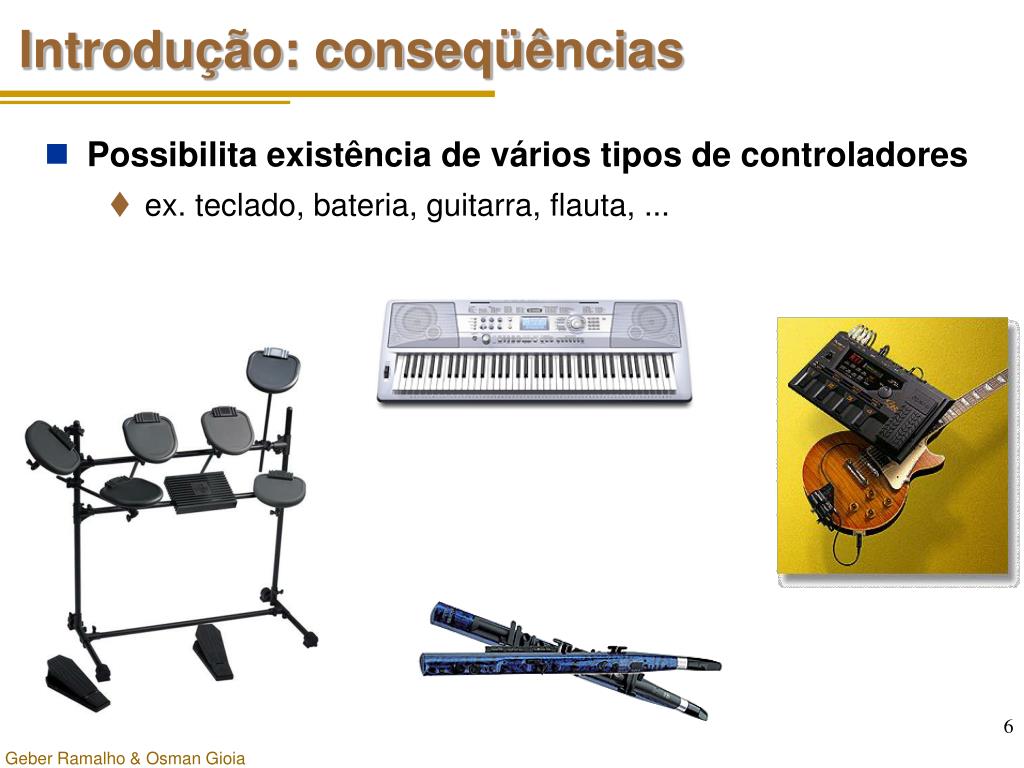 Introdução: conseqüências

Possibilita existência de vários tipos de controladores

ex. teclado, bateria, guitarra, flauta, ...

6

Geber Ramalho & Osman Gioia